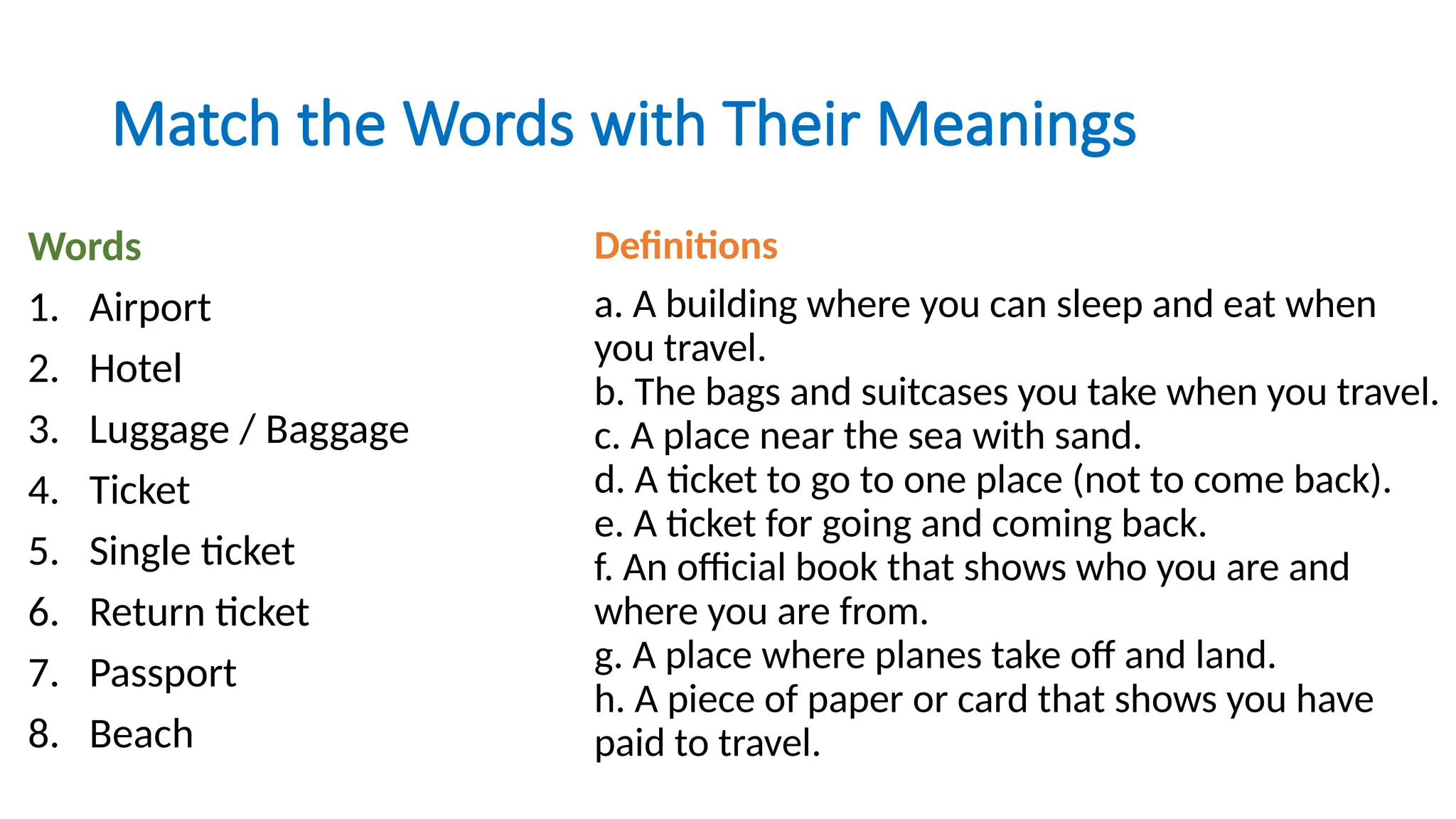 Match the Words with Their Meanings

Words
1. Airport
2. Hotel
3. Luggage / Baggage
4. Ticket
5. Single ticket
6. Return ticket
7. Passport
8. Beach

Definitions
a. A building where you can sleep and eat when you travel.
b. The bags and suitcases you take when you travel.
c. A place near the sea with sand.
d. A ticket to go to one place (not to come back).
e. A ticket for going and coming back.
f. An official book that shows who you are and where you are from.
g. A place where planes take off and land.
h. A piece of paper or card that shows you have paid to travel.